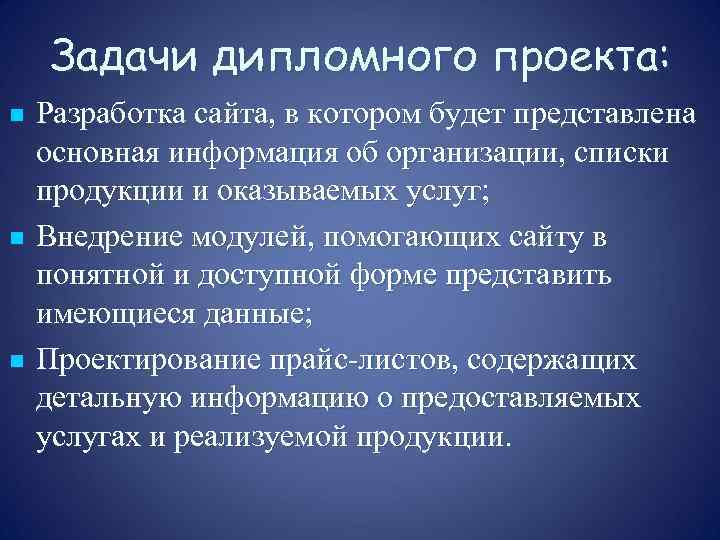 Задачи дипломного проекта:

Разработка сайта, в котором будет представлена основная информация об организации, списки продукции и оказываемых услуг;

Внедрение модулей, помогающих сайту в понятной и доступной форме представить имеющиеся данные;

Проектирование прайс-листов, содержащих детальную информацию о предоставляемых услугах и реализуемой продукции.